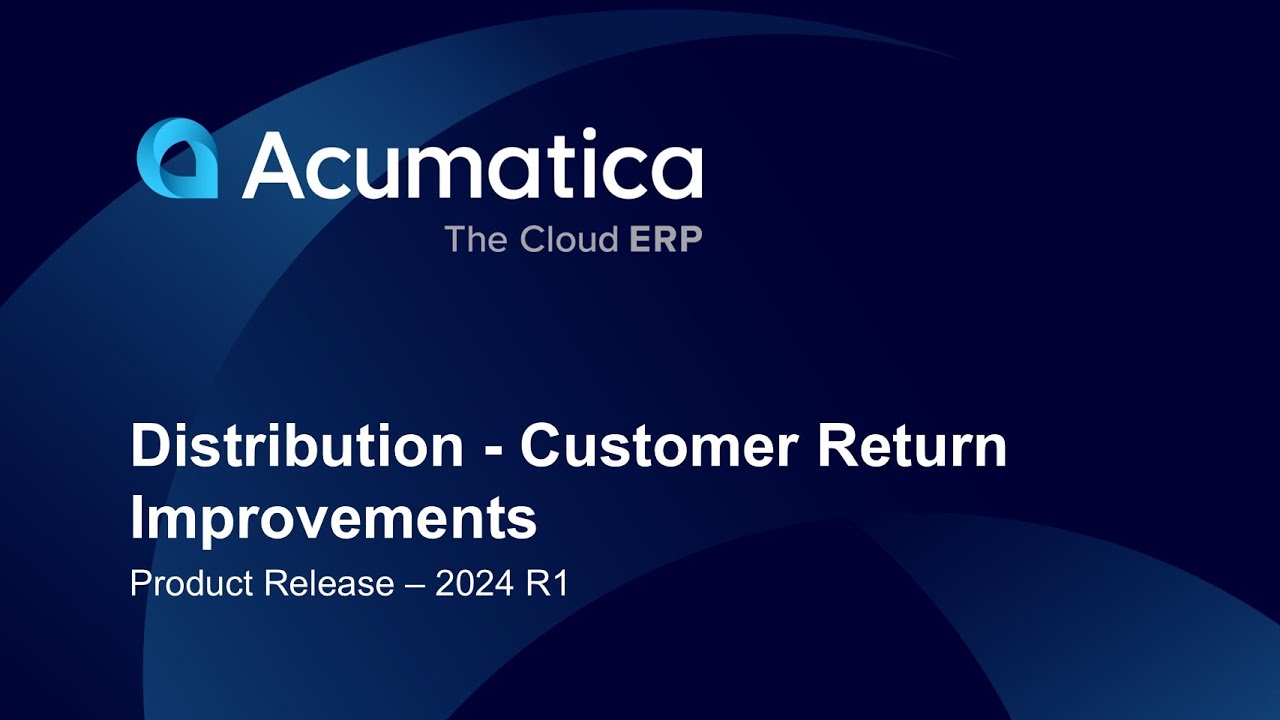 Acumatica
The Cloud ERP

Distribution - Customer Return Improvements
Product Release – 2024 R1